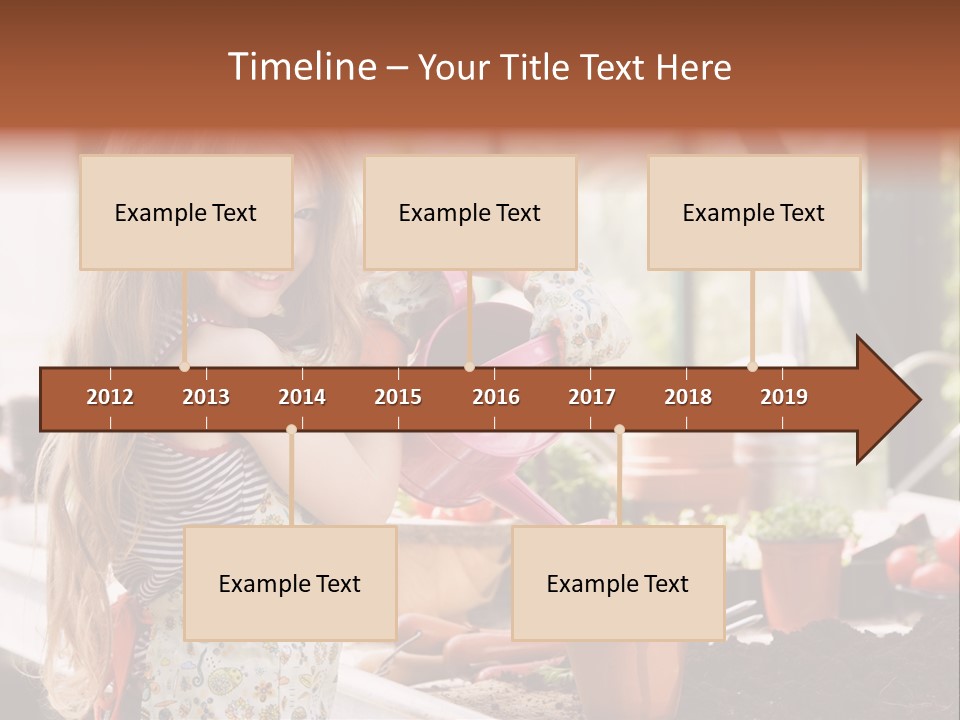 Timeline – Your Title Text Here

Example Text

Example Text

Example Text

2012 2013 2014 2015 2016 2017 2018 2019

Example Text

Example Text